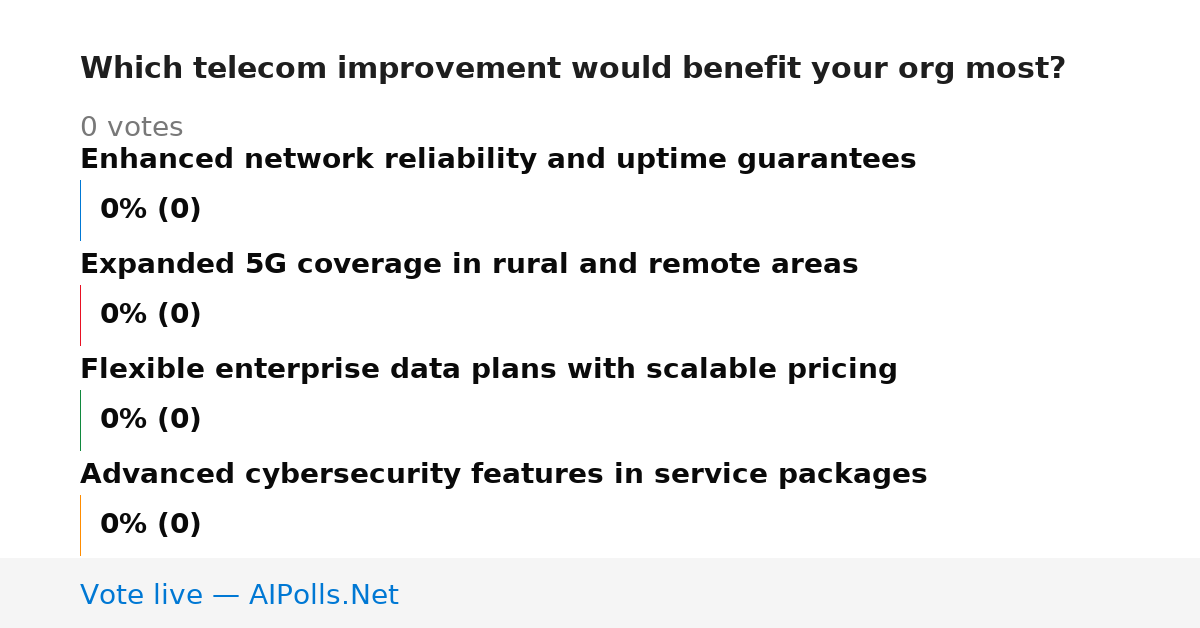 Which telecom improvement would benefit your org most?

0 votes

Enhanced network reliability and uptime guarantees

0% (0)

Expanded 5G coverage in rural and remote areas

0% (0)

Flexible enterprise data plans with scalable pricing

0% (0)

Advanced cybersecurity features in service packages

0% (0)

Vote live — AIPolls.Net